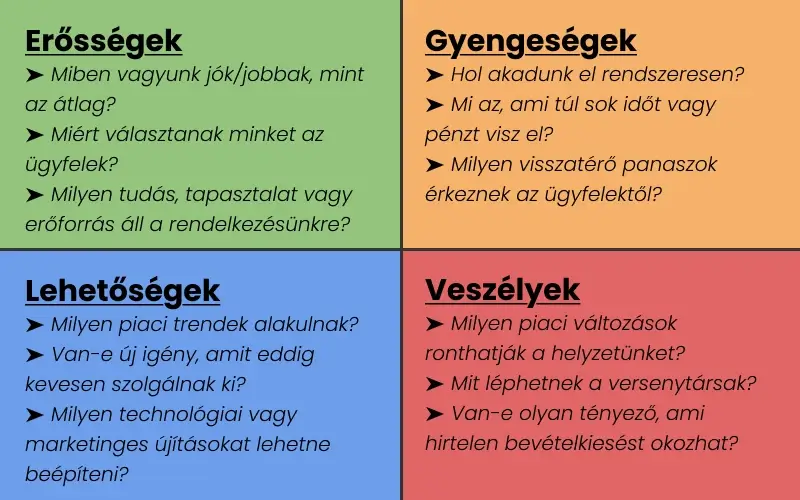 Erősségek

➤ Miben vagyunk jók/jobbak, mint az átlag?
➤ Miért választanak minket az ügyfelek?
➤ Milyen tudás, tapasztalat vagy erőforrás áll a rendelkezésünkre?

Gyengeségek

➤ Hol akadunk el rendszeresen?
➤ Mi az, ami túl sok időt vagy pénzt visz el?
➤ Milyen visszatérő panaszok érkeznek az ügyfelektől?

Lehetőségek

➤ Milyen piaci trendek alakulnak?
➤ Van-e új igény, amit eddig kevesen szolgálnak ki?
➤ Milyen technológiai vagy marketinges újításokat lehetne beépíteni?

Veszélyek

➤ Milyen piaci változások ronthatják a helyzetünket?
➤ Mit léphetnek a versenytársak?
➤ Van-e olyan tényező, ami hirtelen bevételkiesést okozhat?